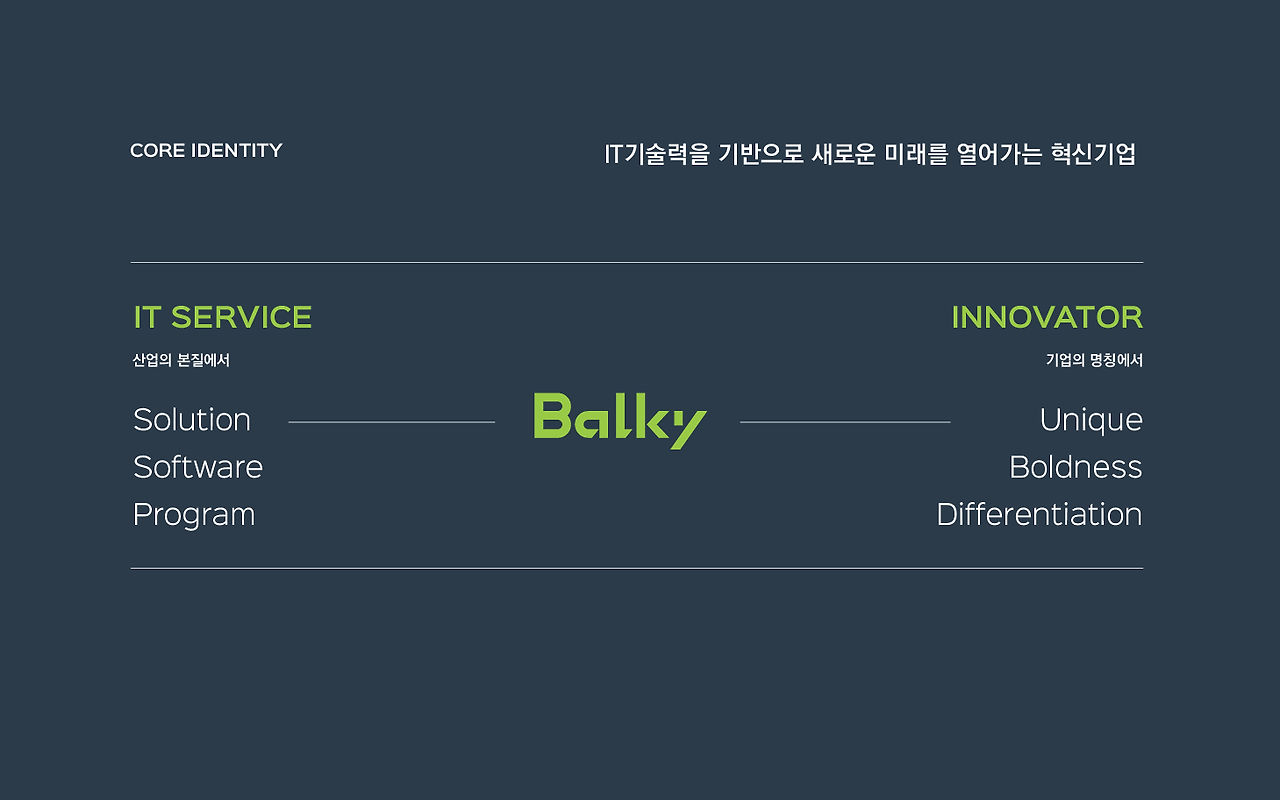 CORE IDENTITY

IT기술력을 기반으로 새로운 미래를 열어가는 혁신기업

IT SERVICE

산업의 본질에서

Solution
Software
Program

Balky

INNOVATOR

기업의 명칭에서

Unique
Boldness
Differentiation